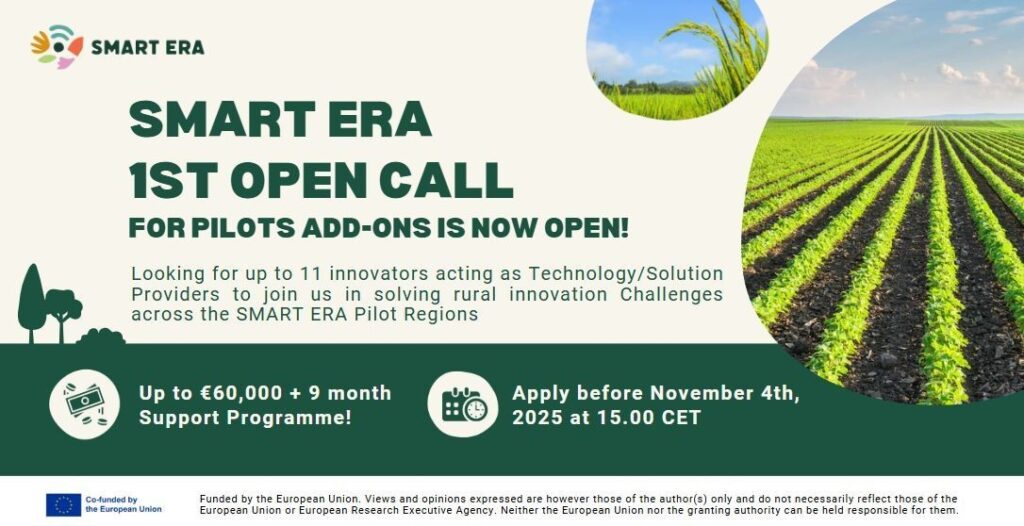 SMART ERA

SMART ERA
1ST OPEN CALL
FOR PILOTS ADD-ONS IS NOW OPEN!

Looking for up to 11 innovators acting as Technology/Solution Providers to join us in solving rural innovation Challenges across the SMART ERA Pilot Regions

Up to €60,000 + 9 month Support Programme!

Apply before November 4th, 2025 at 15.00 CET

Co-funded by the European Union

Funded by the European Union. Views and opinions expressed are however those of the author(s) only and do not necessarily reflect those of the European Union or European Research Executive Agency. Neither the European Union nor the granting authority can be held responsible for them.